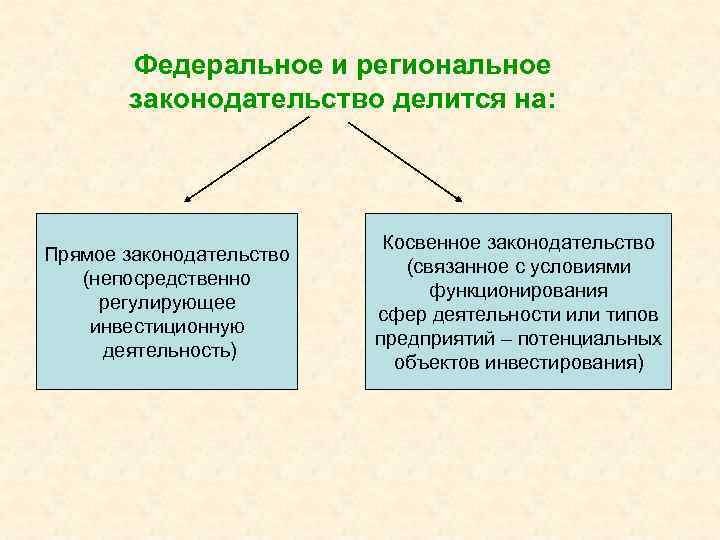 Федеральное и региональное законодательство делится на:

Прямое законодательство (непосредственно регулирующее инвестиционную деятельность)

Косвенное законодательство (связанное с условиями функционирования сфер деятельности или типов предприятий – потенциальных объектов инвестирования)